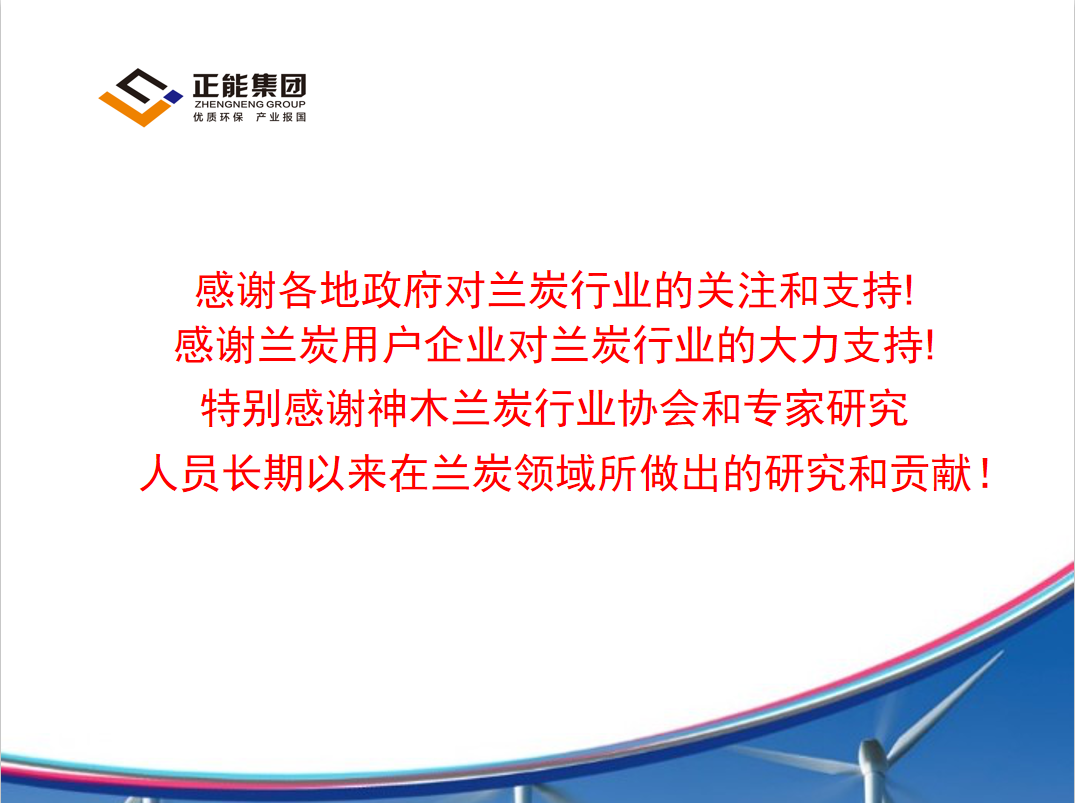 正能集团
ZHENGNENG GROUP
优质环保 产业报国

感谢各地政府对兰炭行业的关注和支持!
感谢兰炭用户企业对兰炭行业的大力支持!
特别感谢神木兰炭行业协会和专家研究
人员长期以来在兰炭领域所做出的研究和贡献！